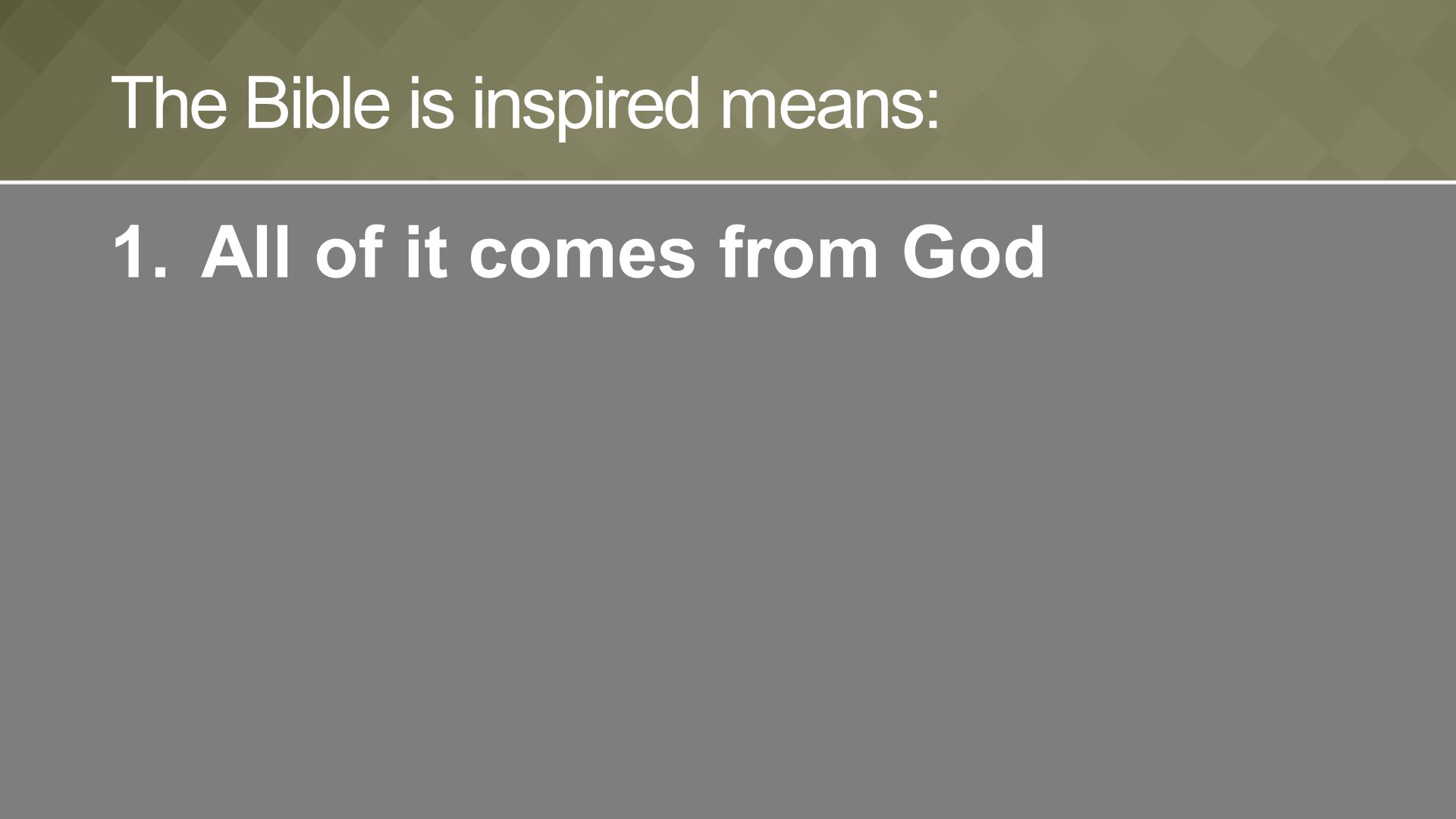 The Bible is inspired means:

1. All of it comes from God